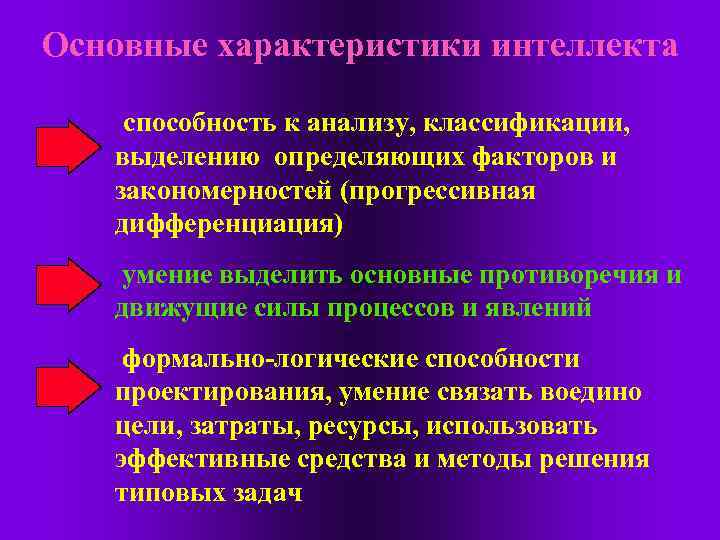 Основные характеристики интеллекта

способность к анализу, классификации, выделению определяющих факторов и закономерностей (прогрессивная дифференциация)

умение выделить основные противоречия и движущие силы процессов и явлений

формально-логические способности проектирования, умение связать воедино цели, затраты, ресурсы, использовать эффективные средства и методы решения типовых задач